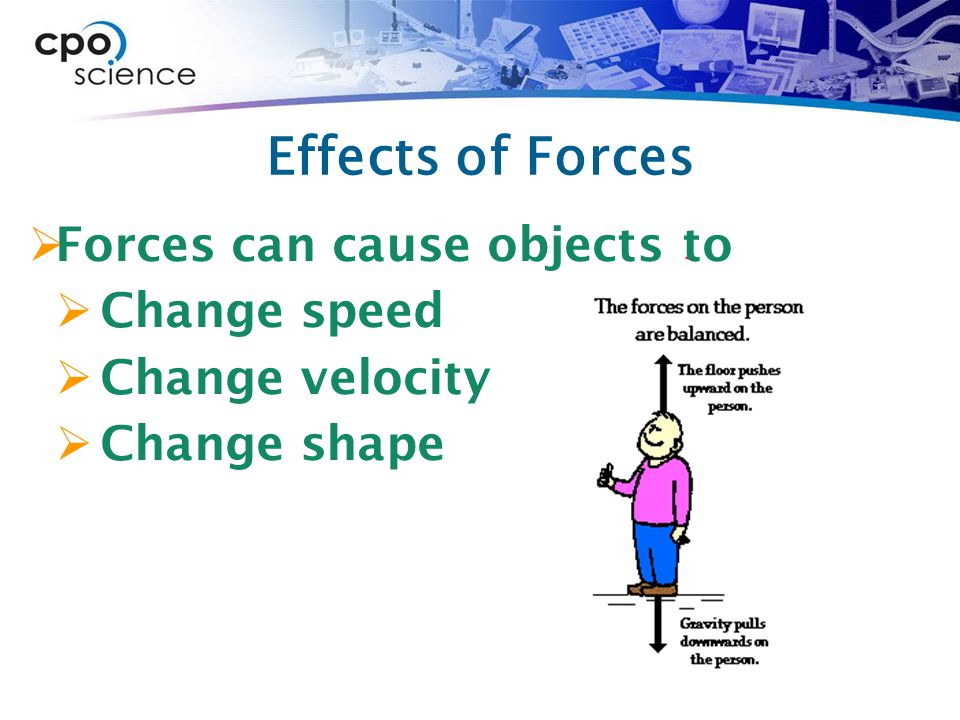 cpo science

Effects of Forces

➢Forces can cause objects to
➢ Change speed
➢ Change velocity
➢ Change shape

The forces on the person are balanced.

The floor pushes upward on the person.

Gravity pulls downwards on the person.